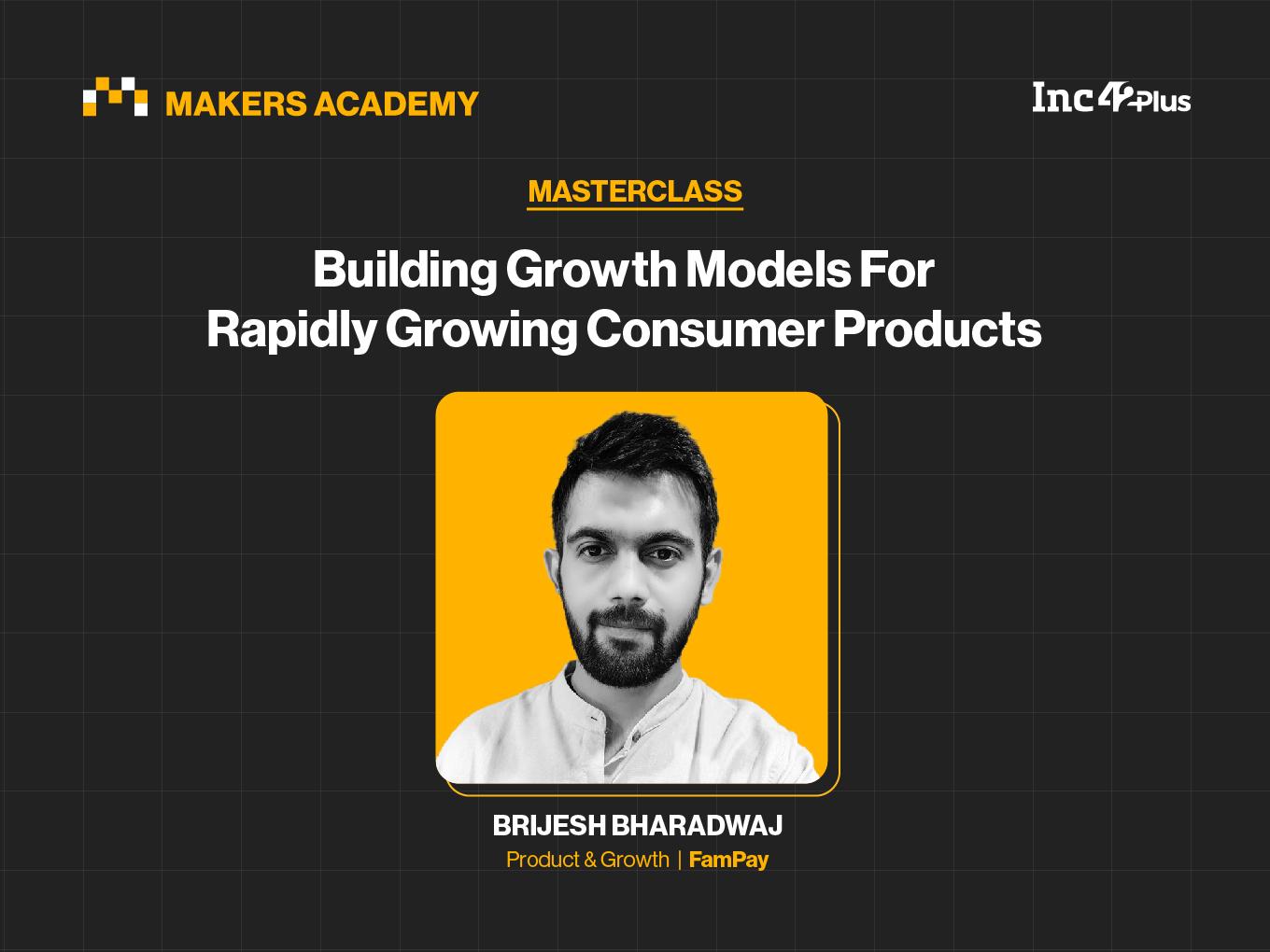 MAKERS ACADEMY

Inc42Plus

MASTERCLASS

Building Growth Models For Rapidly Growing Consumer Products

BRIJESH BHARADWAJ

Product & Growth | FamPay